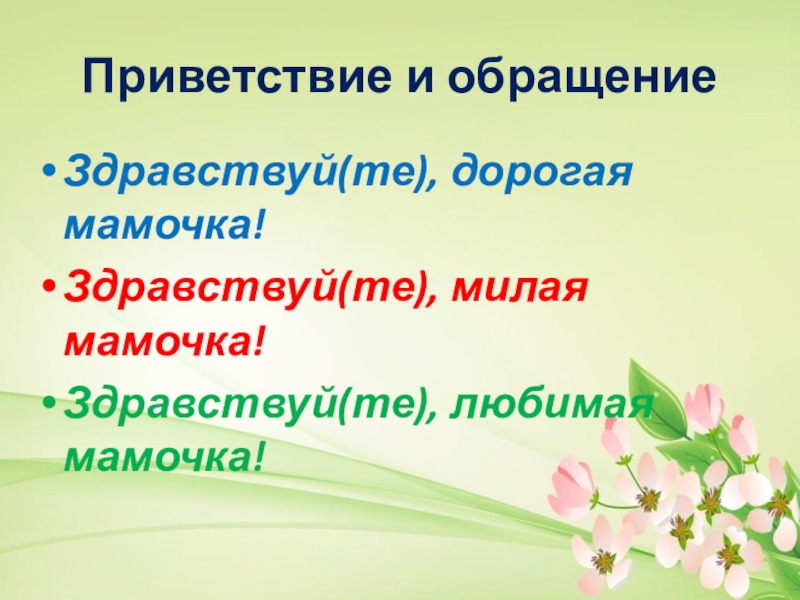 Приветствие и обращение

• Здравствуй(те), дорогая мамочка!

• Здравствуй(те), милая мамочка!

• Здравствуй(те), любимая мамочка!